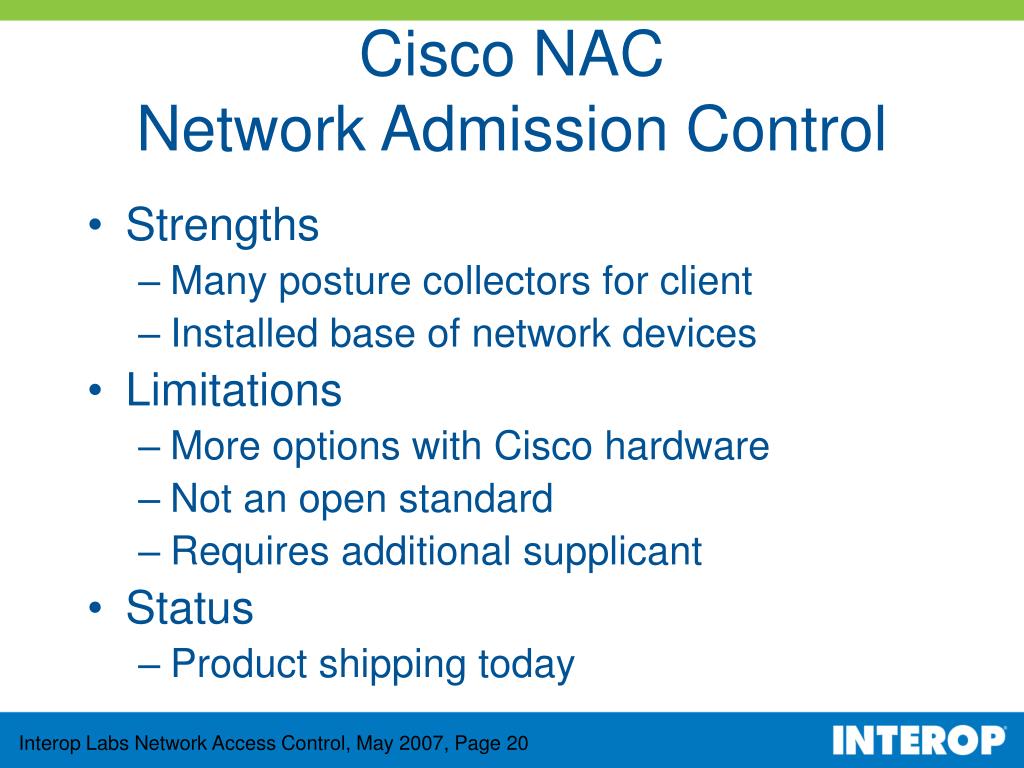 Cisco NAC
Network Admission Control

• Strengths
– Many posture collectors for client
– Installed base of network devices
• Limitations
– More options with Cisco hardware
– Not an open standard
– Requires additional supplicant
• Status
– Product shipping today

Interop Labs Network Access Control, May 2007, Page 20

INTEROP